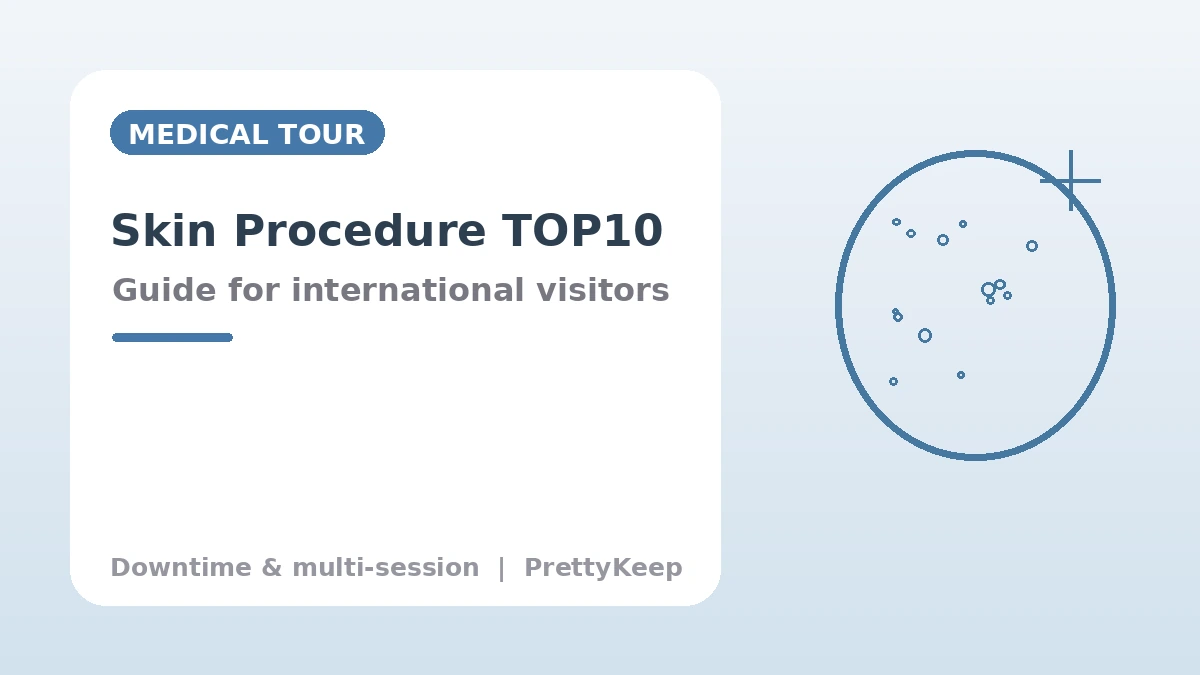 MEDICAL TOUR

Skin Procedure TOP10

Guide for international visitors

Downtime & multi-session | PrettyKeep